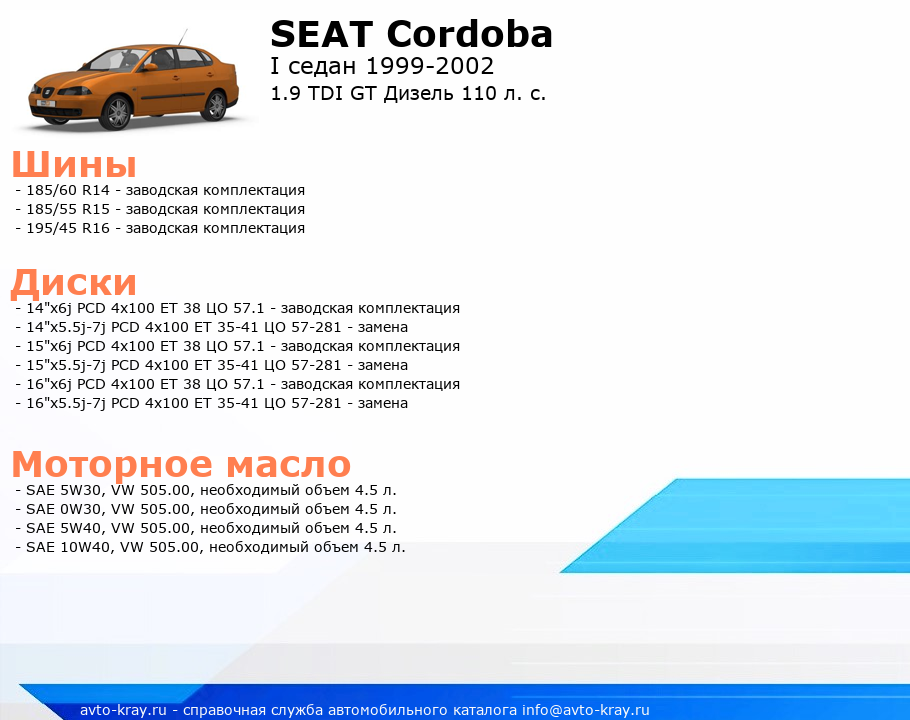 SEAT Cordoba
I седан 1999-2002
1.9 TDI GT Дизель 110 л. с.

Шины
- 185/60 R14 - заводская комплектация
- 185/55 R15 - заводская комплектация
- 195/45 R16 - заводская комплектация

Диски
- 14"x6j PCD 4x100 ET 38 ЦО 57.1 - заводская комплектация
- 14"x5.5j-7j PCD 4x100 ET 35-41 ЦО 57-281 - замена
- 15"x6j PCD 4x100 ET 38 ЦО 57.1 - заводская комплектация
- 15"x5.5j-7j PCD 4x100 ET 35-41 ЦО 57-281 - замена
- 16"x6j PCD 4x100 ET 38 ЦО 57.1 - заводская комплектация
- 16"x5.5j-7j PCD 4x100 ET 35-41 ЦО 57-281 - замена

Моторное масло
- SAE 5W30, VW 505.00, необходимый объем 4.5 л.
- SAE 0W30, VW 505.00, необходимый объем 4.5 л.
- SAE 5W40, VW 505.00, необходимый объем 4.5 л.
- SAE 10W40, VW 505.00, необходимый объем 4.5 л.

avto-kray.ru - справочная служба автомобильного каталога info@avto-kray.ru